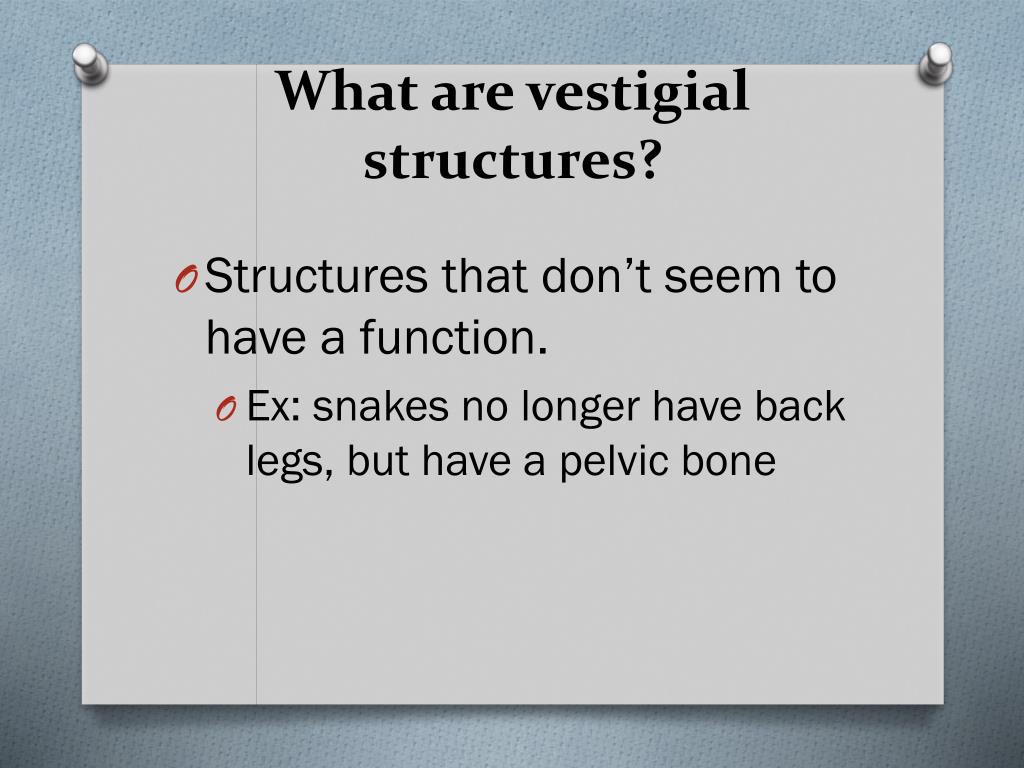 What are vestigial structures?

O Structures that don’t seem to have a function.

O Ex: snakes no longer have back legs, but have a pelvic bone